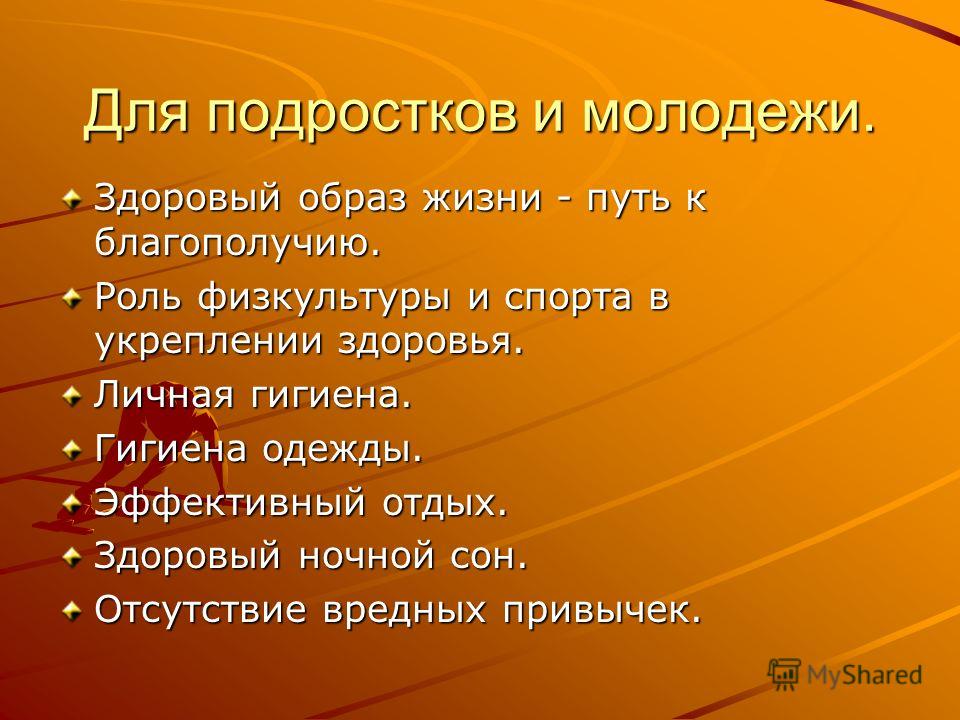 Для подростков и молодежи.

Здоровый образ жизни - путь к благополучию.

Роль физкультуры и спорта в укреплении здоровья.

Личная гигиена.

Гигиена одежды.

Эффективный отдых.

Здоровый ночной сон.

Отсутствие вредных привычек.

MyShared